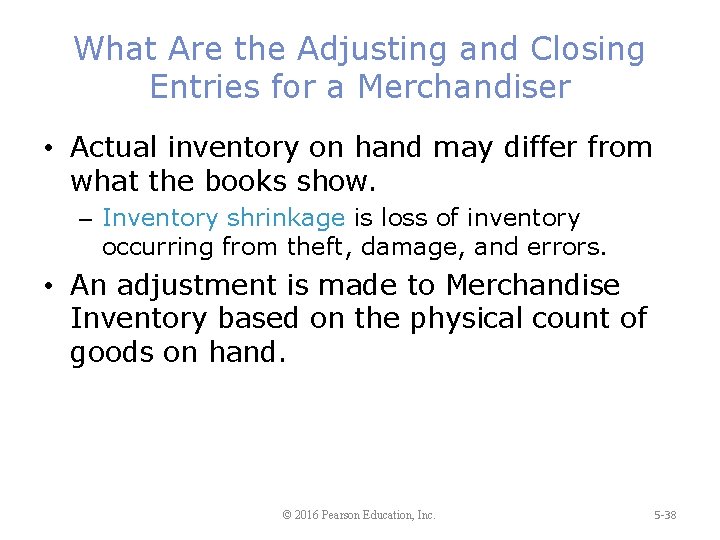 What Are the Adjusting and Closing Entries for a Merchandiser

• Actual inventory on hand may differ from what the books show.
– Inventory shrinkage is loss of inventory occurring from theft, damage, and errors.

• An adjustment is made to Merchandise Inventory based on the physical count of goods on hand.

© 2016 Pearson Education, Inc.

5-38